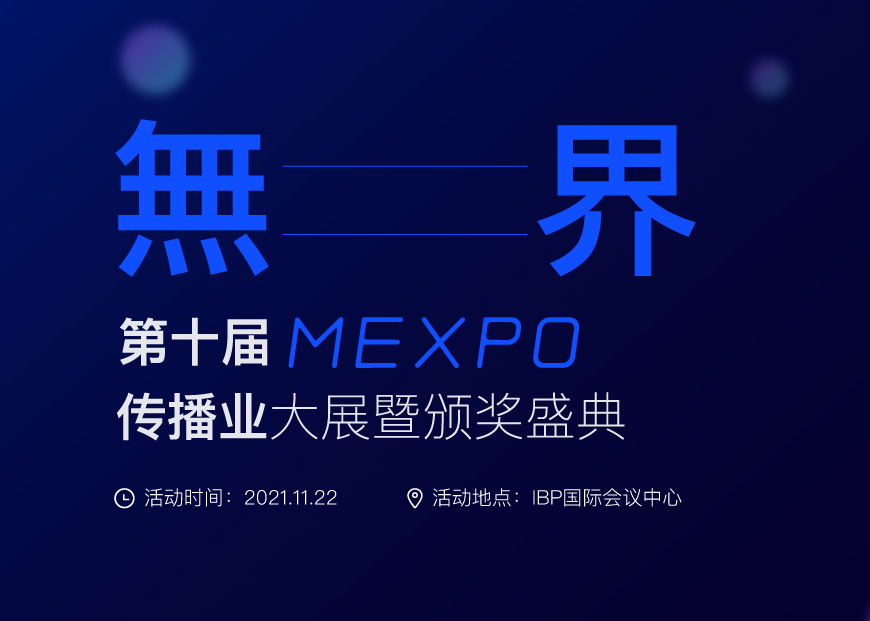 無 界

第十届 MEXPO
传播业大展暨颁奖盛典

活动时间：2021.11.22 活动地点：IBP国际会议中心